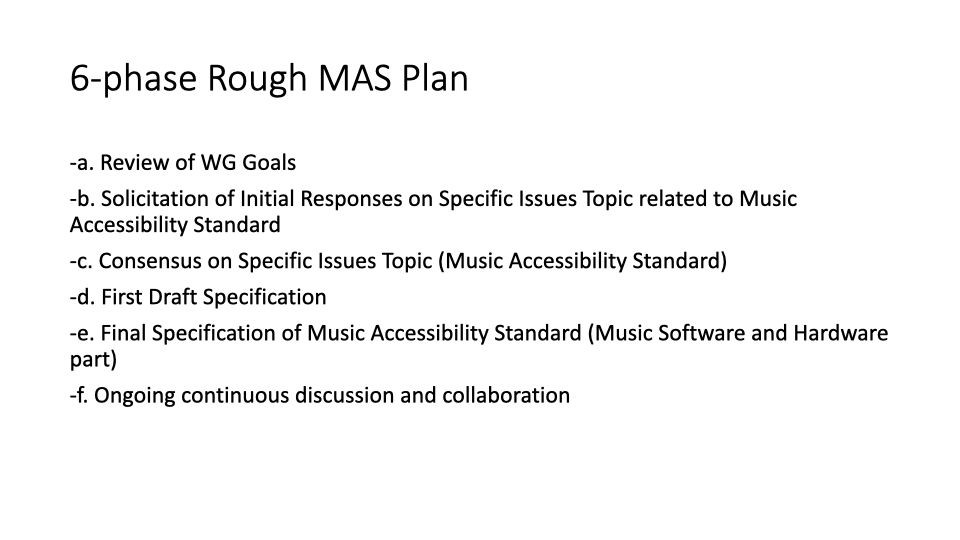 6-phase Rough MAS Plan

-a. Review of WG Goals

-b. Solicitation of Initial Responses on Specific Issues Topic related to Music Accessibility Standard

-c. Consensus on Specific Issues Topic (Music Accessibility Standard)

-d. First Draft Specification

-e. Final Specification of Music Accessibility Standard (Music Software and Hardware part)

-f. Ongoing continuous discussion and collaboration